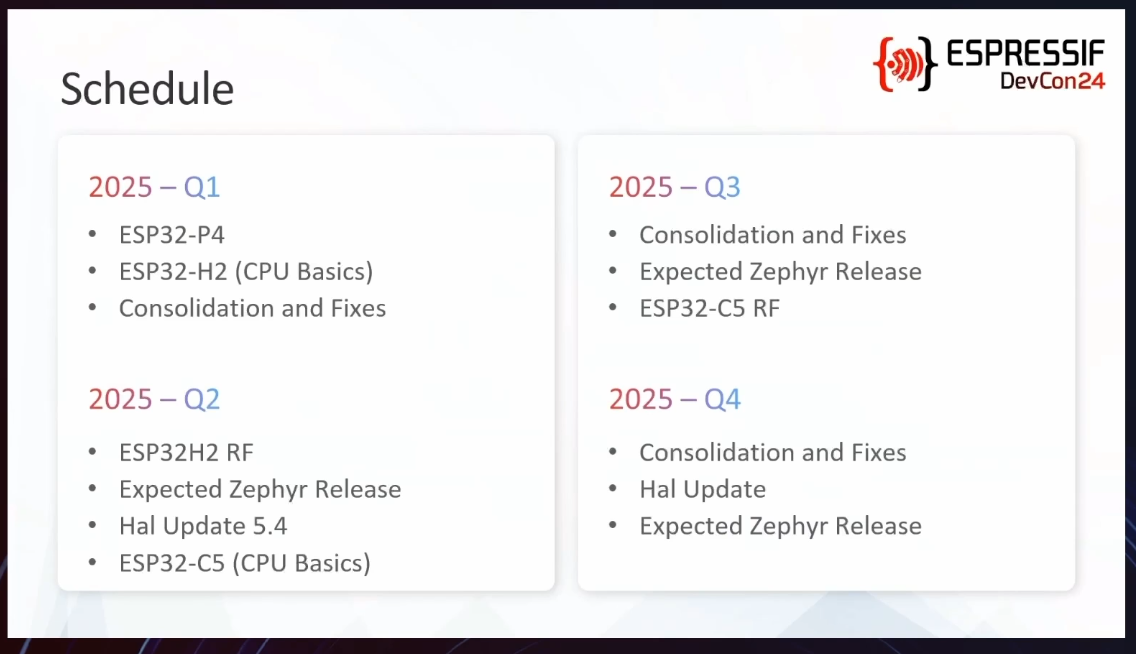 Schedule

ESPRESSIF
DevCon24

2025 – Q1
• ESP32-P4
• ESP32-H2 (CPU Basics)
• Consolidation and Fixes

2025 – Q2
• ESP32H2 RF
• Expected Zephyr Release
• Hal Update 5.4
• ESP32-C5 (CPU Basics)

2025 – Q3
• Consolidation and Fixes
• Expected Zephyr Release
• ESP32-C5 RF

2025 – Q4
• Consolidation and Fixes
• Hal Update
• Expected Zephyr Release